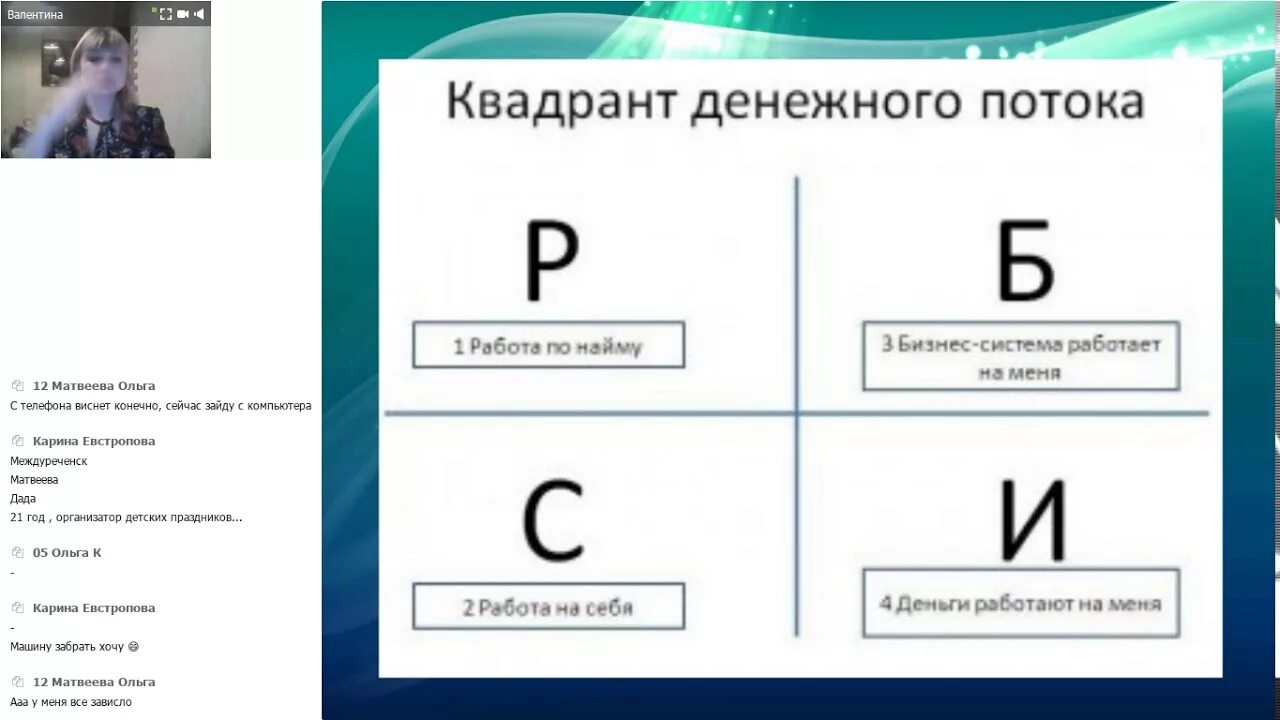 Валентина

12 Матвеева Ольга
С телефона виснет конечно, сейчас зайду с компьютера

Карина Евстропова
Междуреченск
Матвеева
Дада
21 год , организатор детских праздников...

05 Ольга К
-

Карина Евстропова
-
Машину забрать хочу 😊

12 Матвеева Ольга
Ааа у меня все зависло

Квадрант денежного потока

Р

1 Работа по найму

Б

3 Бизнес-система работает на меня

С

2 Работа на себя

И

4 Деньги работают на меня